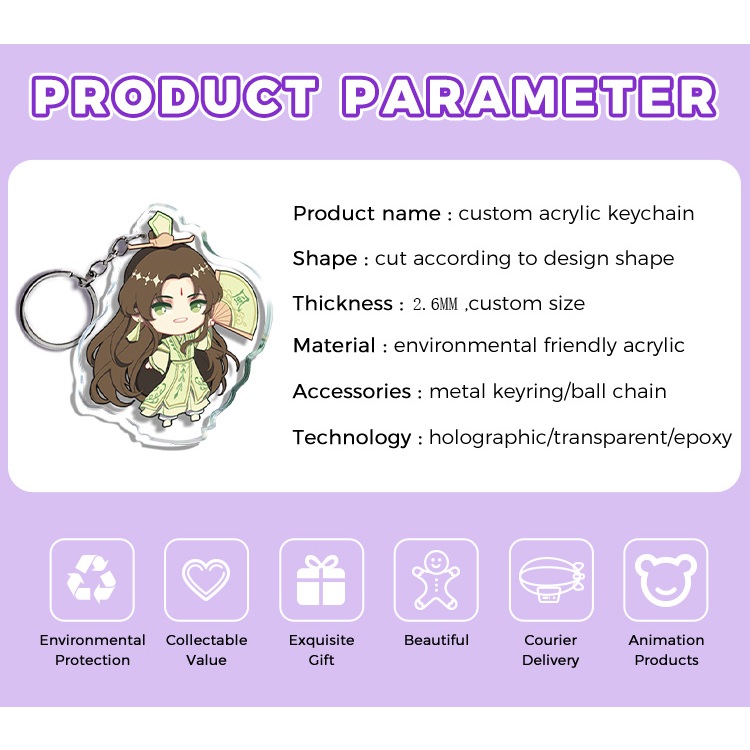 PRODUCT PARAMETER

Product name : custom acrylic keychain

Shape : cut according to design shape

Thickness : 2.6MM ,custom size

Material : environmental friendly acrylic

Accessories : metal keyring/ball chain

Technology : holographic/transparent/epoxy

Environmental Protection

Collectable Value

Exquisite Gift

Beautiful

Courier Delivery

Animation Products